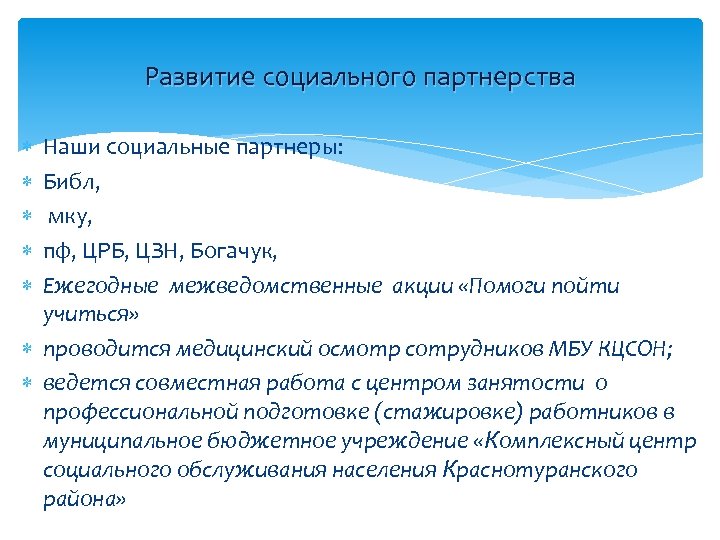 Развитие социального партнерства

Наши социальные партнеры:

Библ,

мку,

пф, ЦРБ, ЦЗН, Богачук,

Ежегодные межведомственные акции «Помоги пойти учиться»

проводится медицинский осмотр сотрудников МБУ КЦСОН;

ведется совместная работа с центром занятости о профессиональной подготовке (стажировке) работников в муниципальное бюджетное учреждение «Комплексный центр социального обслуживания населения Краснотуранского района»